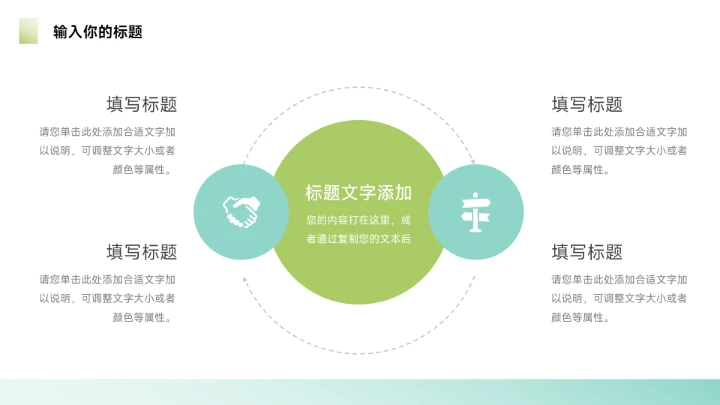 输入你的标题

填写标题

请您单击此处添加合适文字加以说明，可调整文字大小或者颜色等属性。

填写标题

请您单击此处添加合适文字加以说明，可调整文字大小或者颜色等属性。

标题文字添加

您的内容打在这里，或者通过复制您的文本后

填写标题

请您单击此处添加合适文字加以说明，可调整文字大小或者颜色等属性。

填写标题

请您单击此处添加合适文字加以说明，可调整文字大小或者颜色等属性。